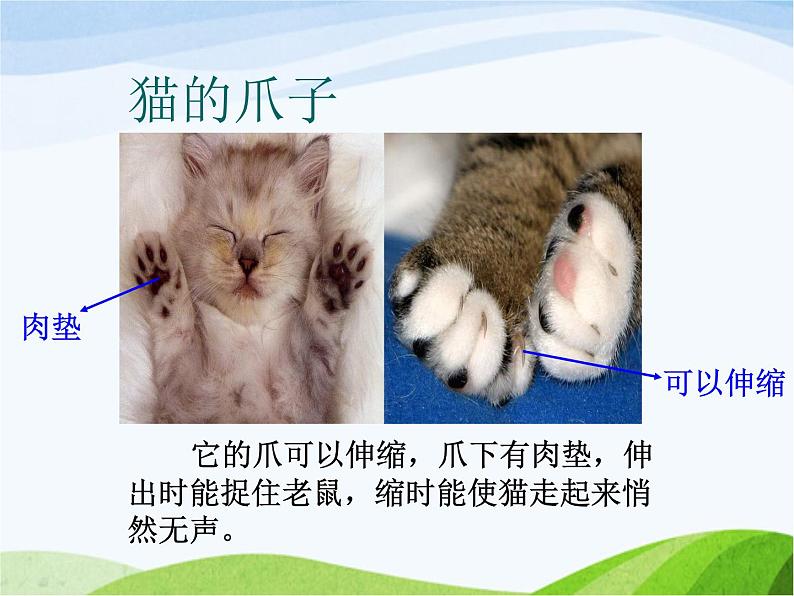 猫的爪子

肉垫

可以伸缩

它的爪可以伸缩，爪下有肉垫，伸出时能捉住老鼠，缩时能使猫走起来悄然无声。